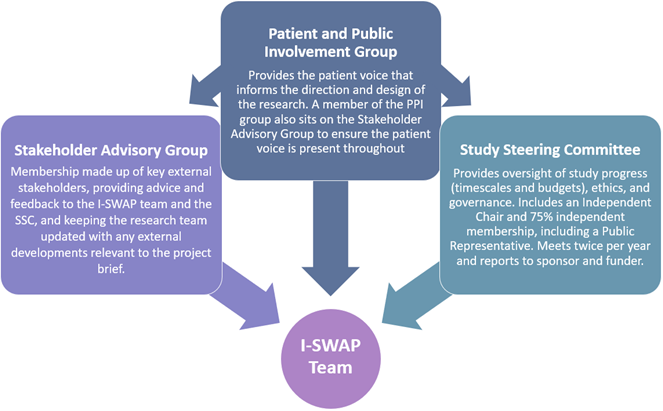 Patient and Public Involvement Group

Provides the patient voice that informs the direction and design of the research. A member of the PPI group also sits on the Stakeholder Advisory Group to ensure the patient voice is present throughout

Stakeholder Advisory Group

Membership made up of key external stakeholders, providing advice and feedback to the I-SWAP team and the SSC, and keeping the research team updated with any external developments relevant to the project brief.

Study Steering Committee

Provides oversight of study progress (timescales and budgets), ethics, and governance. Includes an Independent Chair and 75% independent membership, including a Public Representative. Meets twice per year and reports to sponsor and funder.

I-SWAP Team